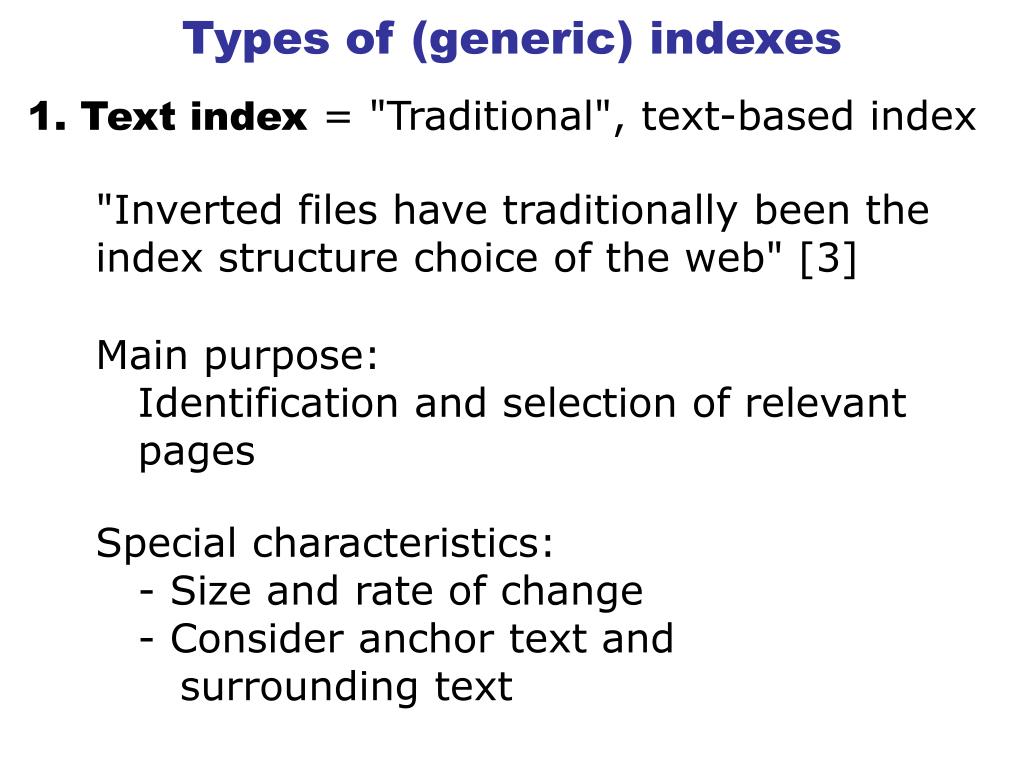 Types of (generic) indexes

1. Text index = "Traditional", text-based index

"Inverted files have traditionally been the index structure choice of the web" [3]

Main purpose:
Identification and selection of relevant pages

Special characteristics:
- Size and rate of change
- Consider anchor text and surrounding text